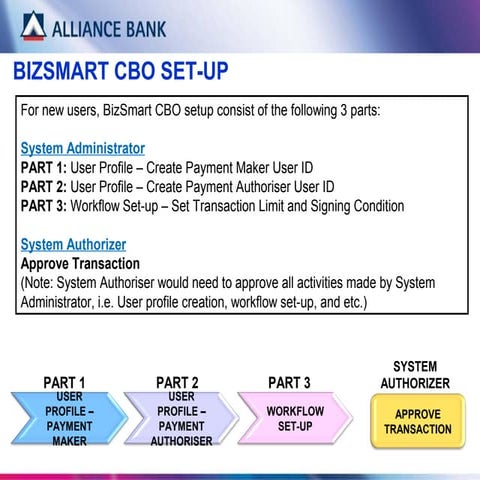 ALLIANCE BANK

BIZSMART CBO SET-UP

For new users, BizSmart CBO setup consist of the following 3 parts:

System Administrator
PART 1: User Profile – Create Payment Maker User ID
PART 2: User Profile – Create Payment Authoriser User ID
PART 3: Workflow Set-up – Set Transaction Limit and Signing Condition

System Authorizer
Approve Transaction
(Note: System Authoriser would need to approve all activities made by System Administrator, i.e. User profile creation, workflow set-up, and etc.)

PART 1
USER PROFILE – PAYMENT MAKER

PART 2
USER PROFILE – PAYMENT AUTHORISER

PART 3
WORKFLOW SET-UP

SYSTEM AUTHORIZER
APPROVE TRANSACTION